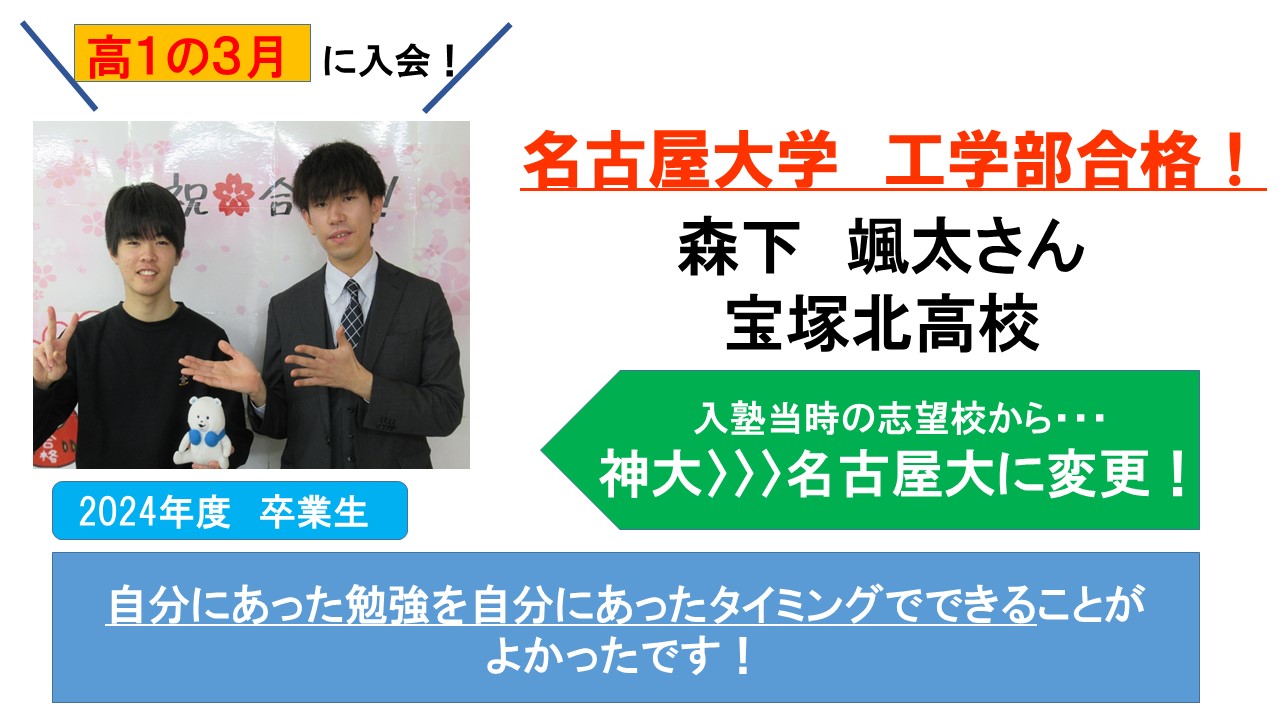 高1の3月 に入会！

祝 合

名古屋大学　工学部合格！

森下　颯太さん
宝塚北高校

入塾当時の志望校から･･･
神大〉〉〉名古屋大に変更！

2024年度　卒業生

自分にあった勉強を自分にあったタイミングでできることがよかったです！